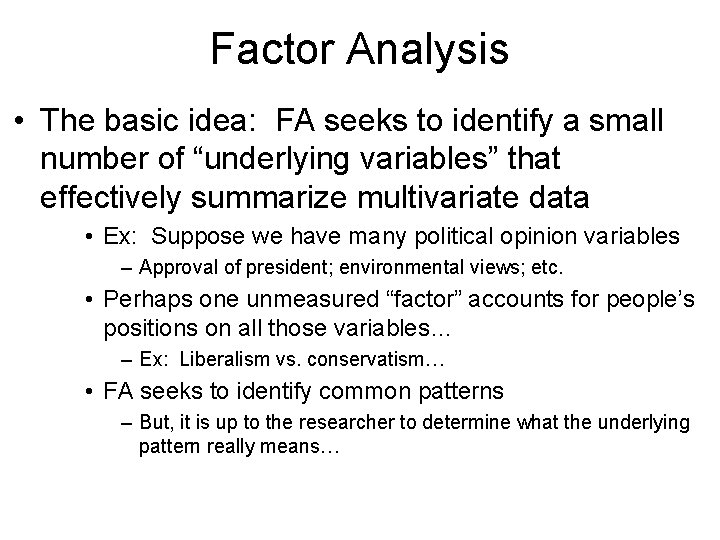 Factor Analysis

• The basic idea: FA seeks to identify a small number of “underlying variables” that effectively summarize multivariate data

• Ex: Suppose we have many political opinion variables

– Approval of president; environmental views; etc.

• Perhaps one unmeasured “factor” accounts for people’s positions on all those variables…

– Ex: Liberalism vs. conservatism…

• FA seeks to identify common patterns

– But, it is up to the researcher to determine what the underlying pattern really means…